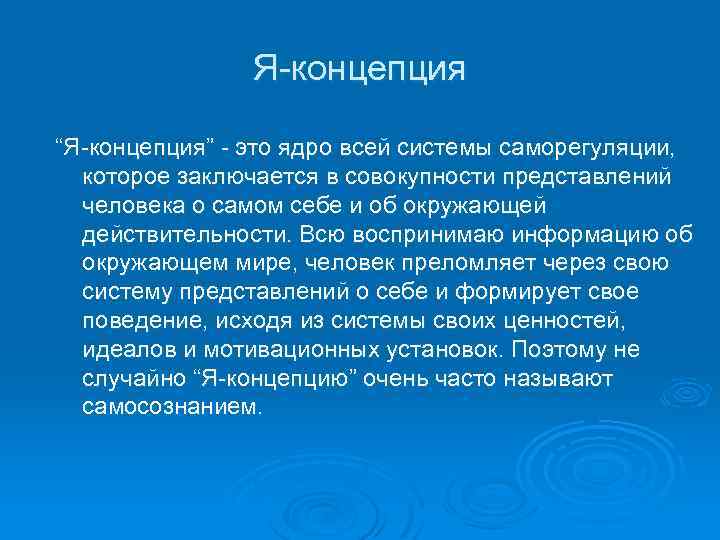 Я-концепция

“Я-концепция” - это ядро всей системы саморегуляции, которое заключается в совокупности представлений человека о самом себе и об окружающей действительности. Всю воспринимаю информацию об окружающем мире, человек преломляет через свою систему представлений о себе и формирует свое поведение, исходя из системы своих ценностей, идеалов и мотивационных установок. Поэтому не случайно “Я-концепцию” очень часто называют самосознанием.